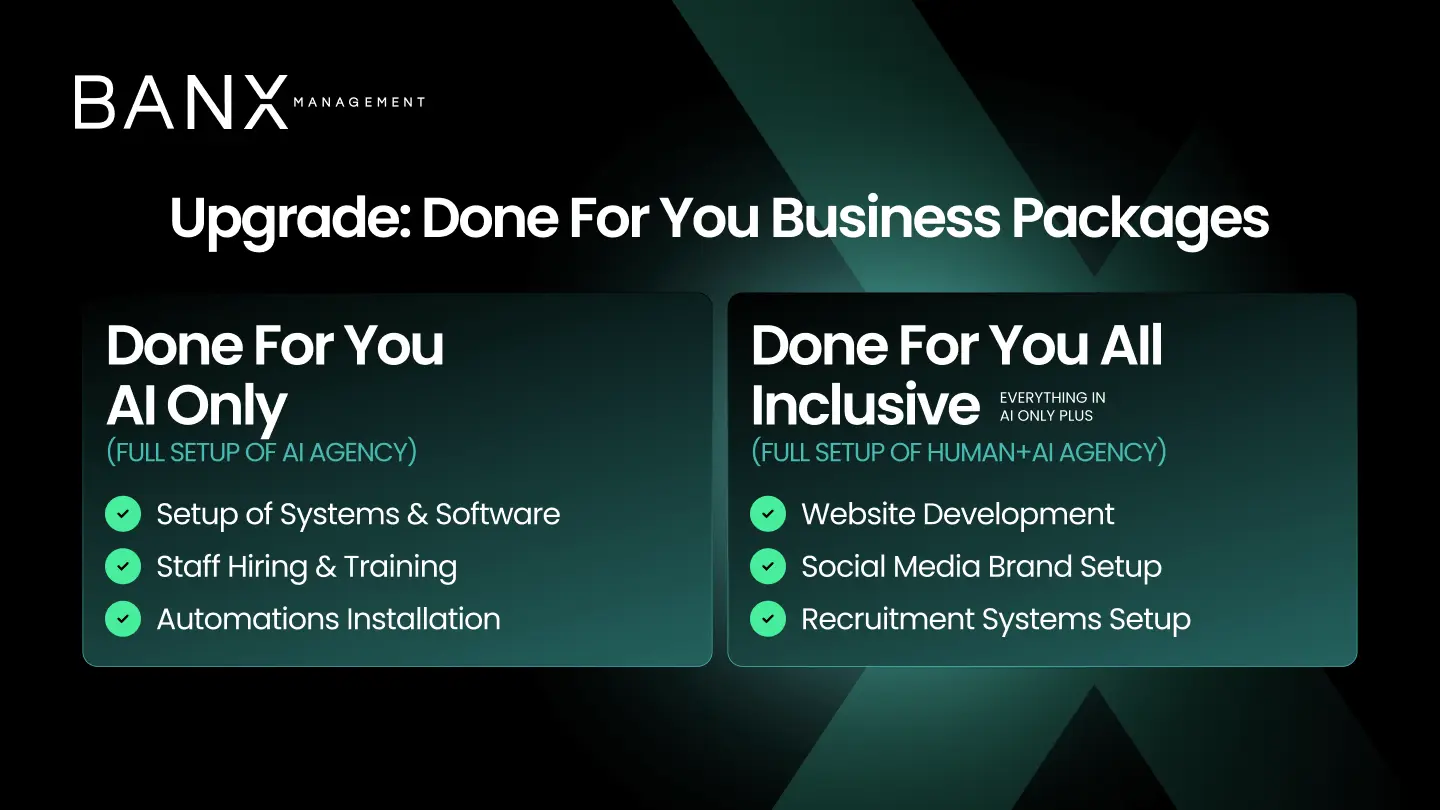 BANX MANAGEMENT

Upgrade: Done For You Business Packages

Done For You AI Only
(FULL SETUP OF AI AGENCY)

Setup of Systems & Software
Staff Hiring & Training
Automations Installation

Done For You All Inclusive EVERYTHING IN AI ONLY PLUS
(FULL SETUP OF HUMAN+AI AGENCY)

Website Development
Social Media Brand Setup
Recruitment Systems Setup